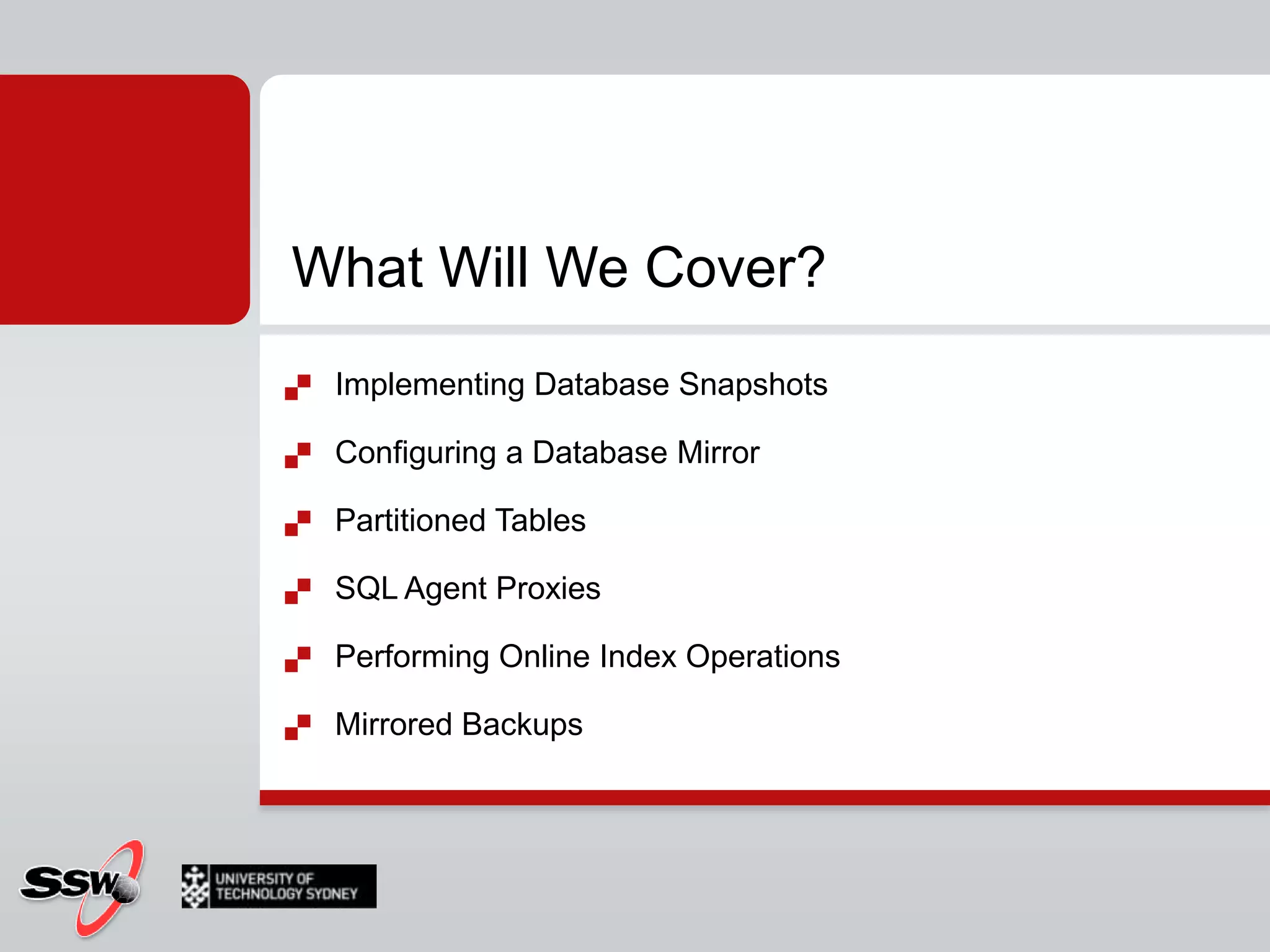 What Will We Cover?

Implementing Database Snapshots

Configuring a Database Mirror

Partitioned Tables

SQL Agent Proxies

Performing Online Index Operations

Mirrored Backups

SSW

UNIVERSITY OF TECHNOLOGY SYDNEY